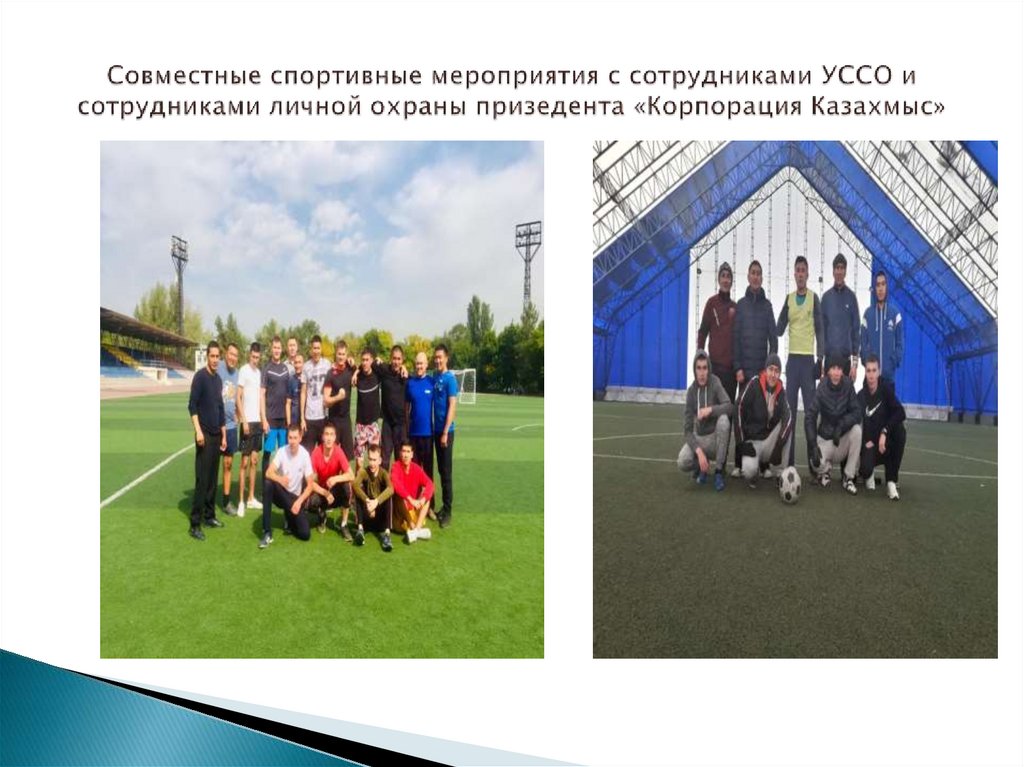 Совместные спортивные мероприятия с сотрудниками УССО и сотрудниками личной охраны призедента «Корпорация Казахмыс»